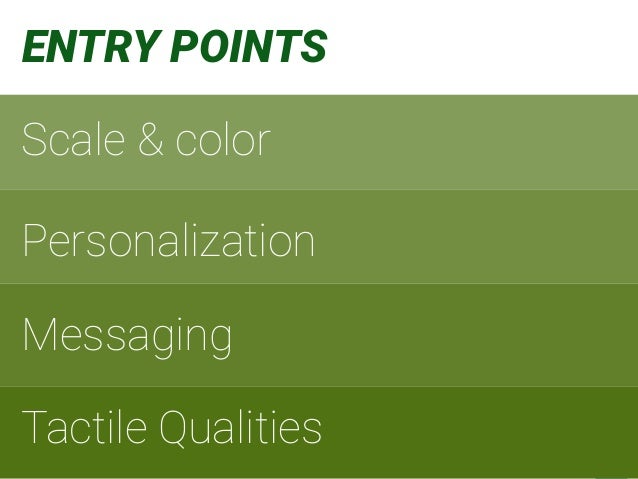 ENTRY POINTS

Scale & color

Personalization

Messaging

Tactile Qualities